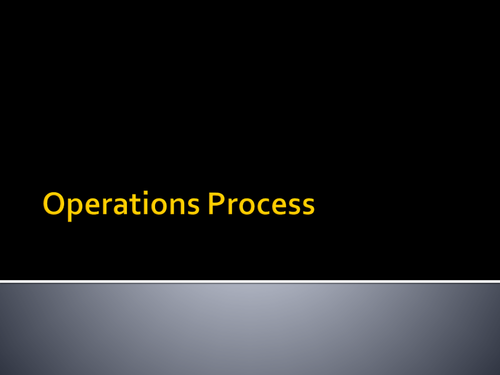 Operations Process